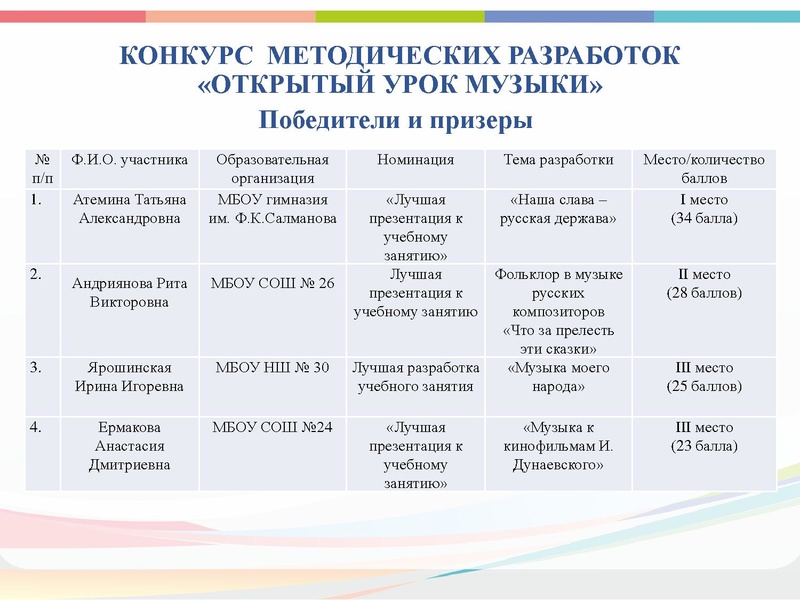 КОНКУРС МЕТОДИЧЕСКИХ РАЗРАБОТОК «ОТКРЫТЫЙ УРОК МУЗЫКИ»

Победители и призеры

| № п/п | Ф.И.О. участника | Образовательная организация | Номинация | Тема разработки | Место/количество баллов |
|---|---|---|---|---|---|
| 1. | Атемина Татьяна Александровна | МБОУ гимназия им. Ф.К.Салманова | «Лучшая презентация к учебному занятию» | «Наша слава – русская держава» | I место (34 балла) |
| 2. | Андриянова Рита Викторовна | МБОУ СОШ № 26 | Лучшая презентация к учебному занятию | Фольклор в музыке русских композиторов «Что за прелесть эти сказки» | II место (28 баллов) |
| 3. | Ярошинская Ирина Игоревна | МБОУ НШ № 30 | Лучшая разработка учебного занятия | «Музыка моего народа» | III место (25 баллов) |
| 4. | Ермакова Анастасия Дмитриевна | МБОУ СОШ №24 | «Лучшая презентация к учебному занятию» | «Музыка к кинофильмам И. Дунаевского» | III место (23 балла) |